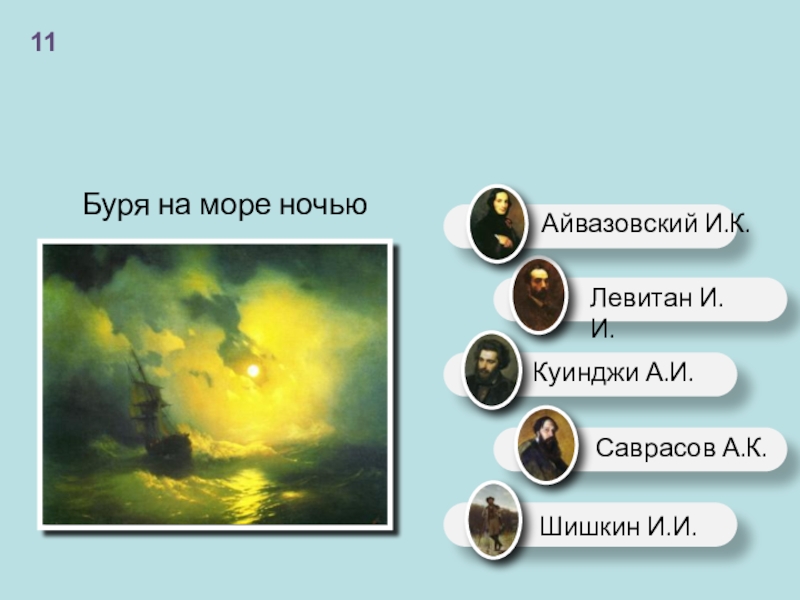 11

Буря на море ночью

Айвазовский И.К.

Левитан И. И.

Куинджи А.И.

Саврасов А.К.

Шишкин И.И.